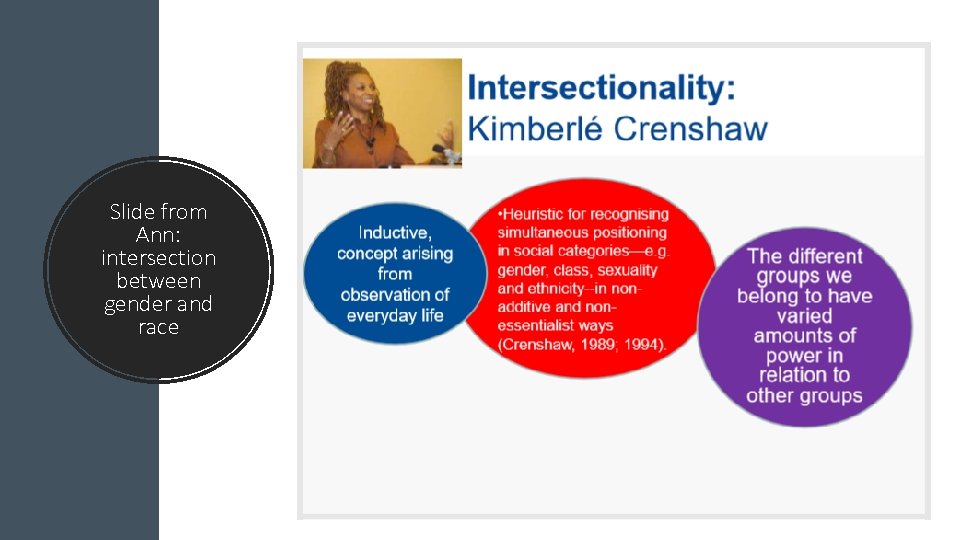 Slide from Ann: intersection between gender and race

Intersectionality:
Kimberlé Crenshaw

Inductive, concept arising from observation of everyday life

•Heuristic for recognising simultaneous positioning in social categories—e.g. gender, class, sexuality and ethnicity--in non-additive and non-essentialist ways (Crenshaw, 1989; 1994).

The different groups we belong to have varied amounts of power in relation to other groups